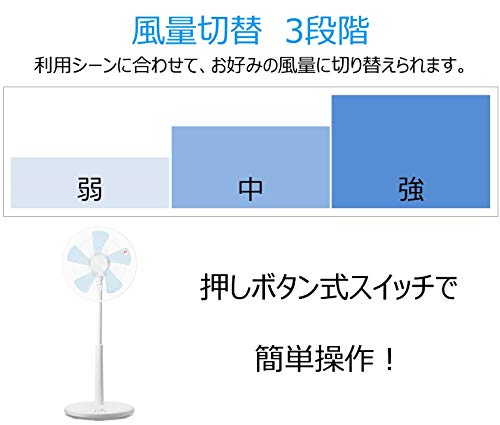 風量切替　3段階

利用シーンに合わせて、お好みの風量に切り替えられます。

弱

中

強

押しボタン式スイッチで

簡単操作！